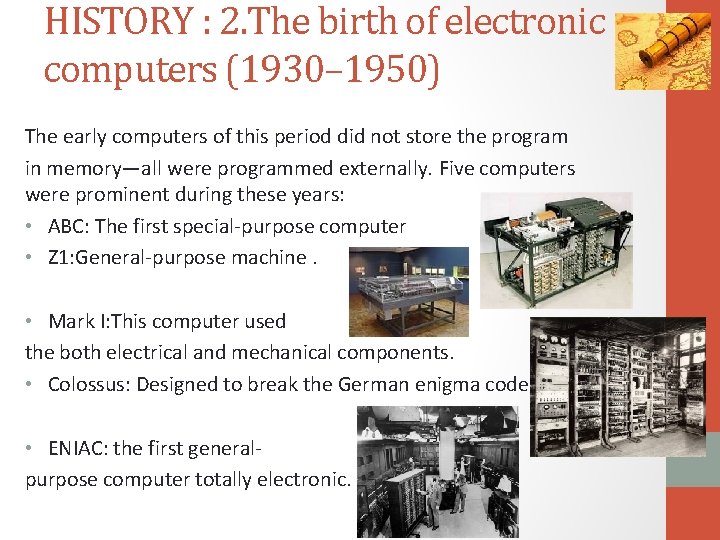 HISTORY : 2.The birth of electronic computers (1930–1950)

The early computers of this period did not store the program in memory—all were programmed externally. Five computers were prominent during these years:

• ABC: The first special-purpose computer
• Z1:General-purpose machine .

• Mark I:This computer used the both electrical and mechanical components.
• Colossus: Designed to break the German enigma code

• ENIAC: the first general-purpose computer totally electronic.